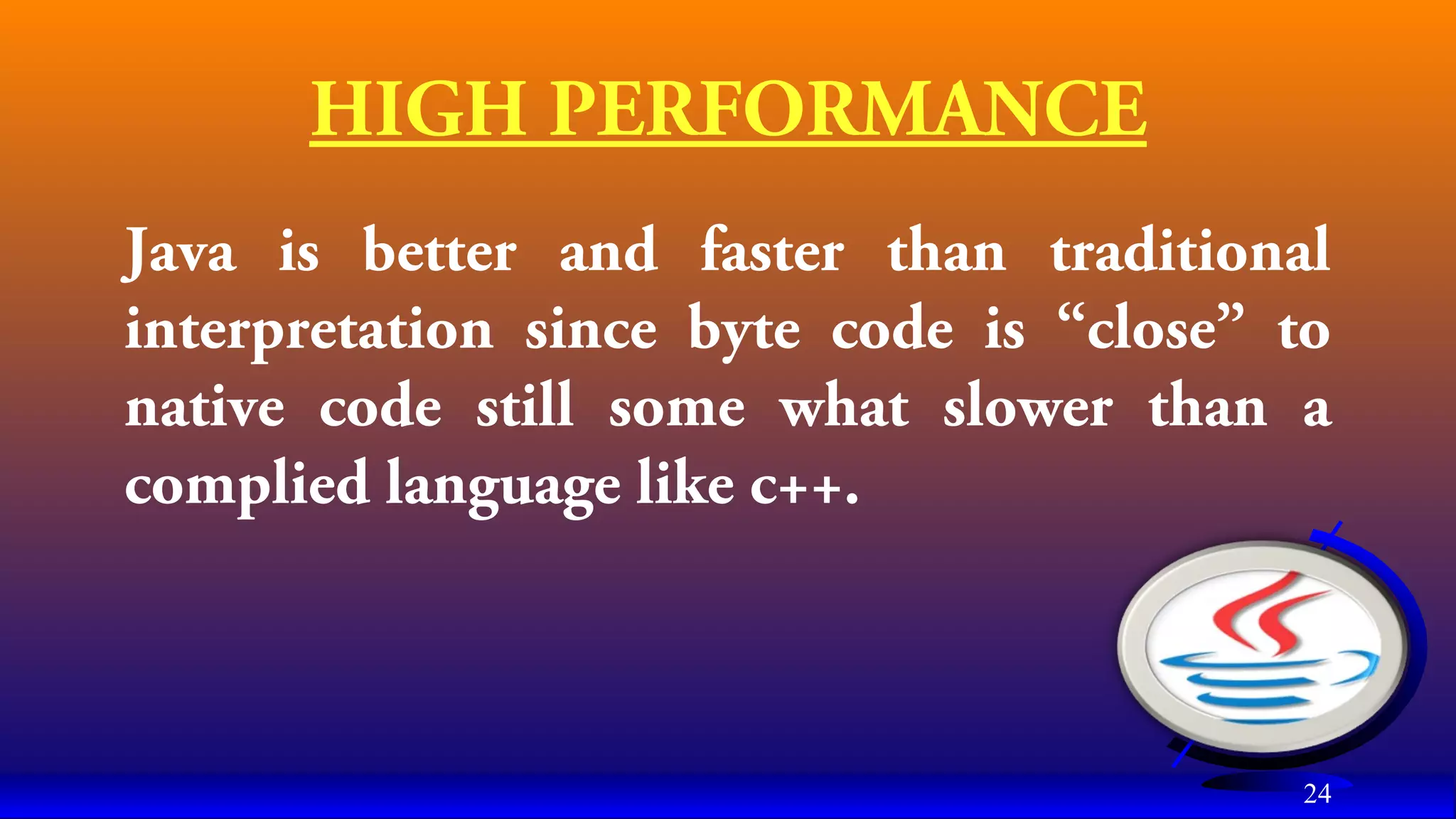 HIGH PERFORMANCE

Java is better and faster than traditional interpretation since byte code is “close” to native code still some what slower than a complied language like c++.

24